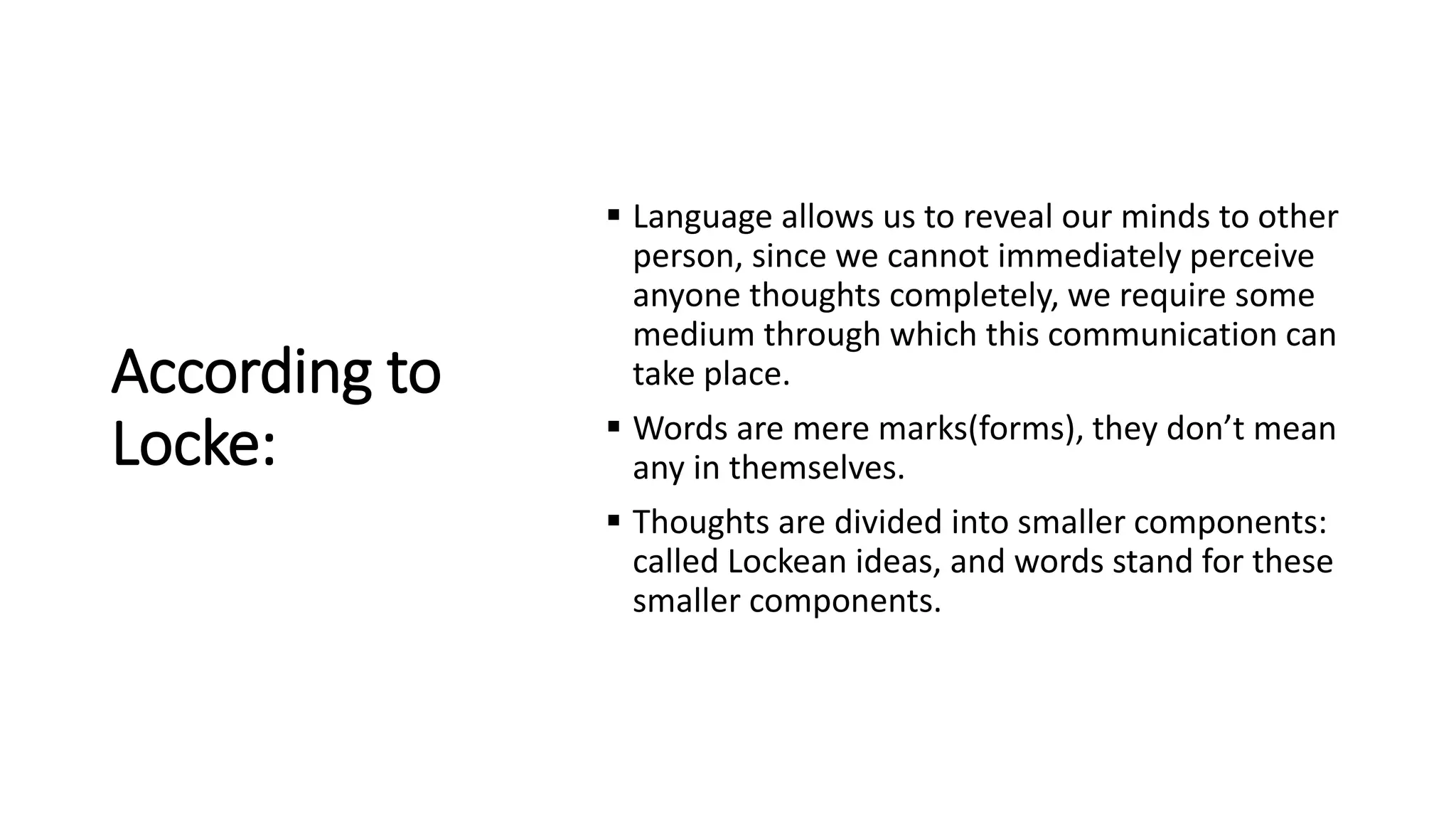 According to Locke:

▪ Language allows us to reveal our minds to other person, since we cannot immediately perceive anyone thoughts completely, we require some medium through which this communication can take place.

▪ Words are mere marks(forms), they don’t mean any in themselves.

▪ Thoughts are divided into smaller components: called Lockean ideas, and words stand for these smaller components.